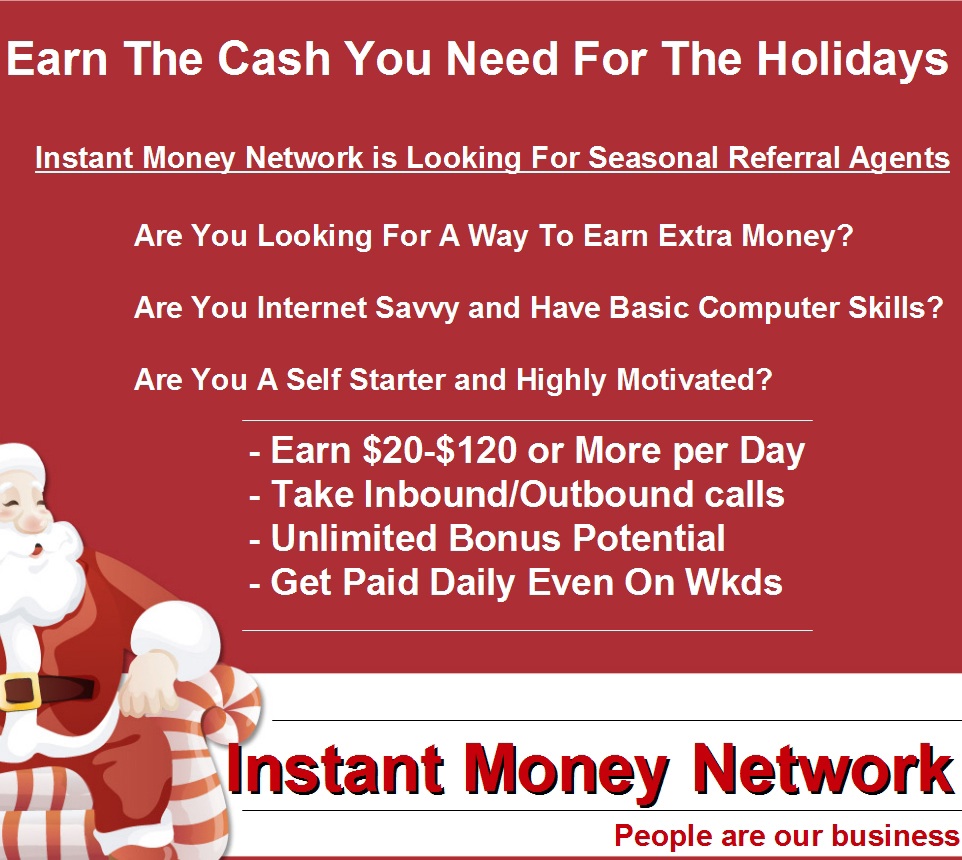 Earn The Cash You Need For The Holidays

Instant Money Network is Looking For Seasonal Referral Agents

Are You Looking For A Way To Earn Extra Money?

Are You Internet Savvy and Have Basic Computer Skills?

Are You A Self Starter and Highly Motivated?

- Earn \$20-\$120 or More per Day
- Take Inbound/Outbound calls
- Unlimited Bonus Potential
- Get Paid Daily Even On Wkds

Instant Money Network

People are our business